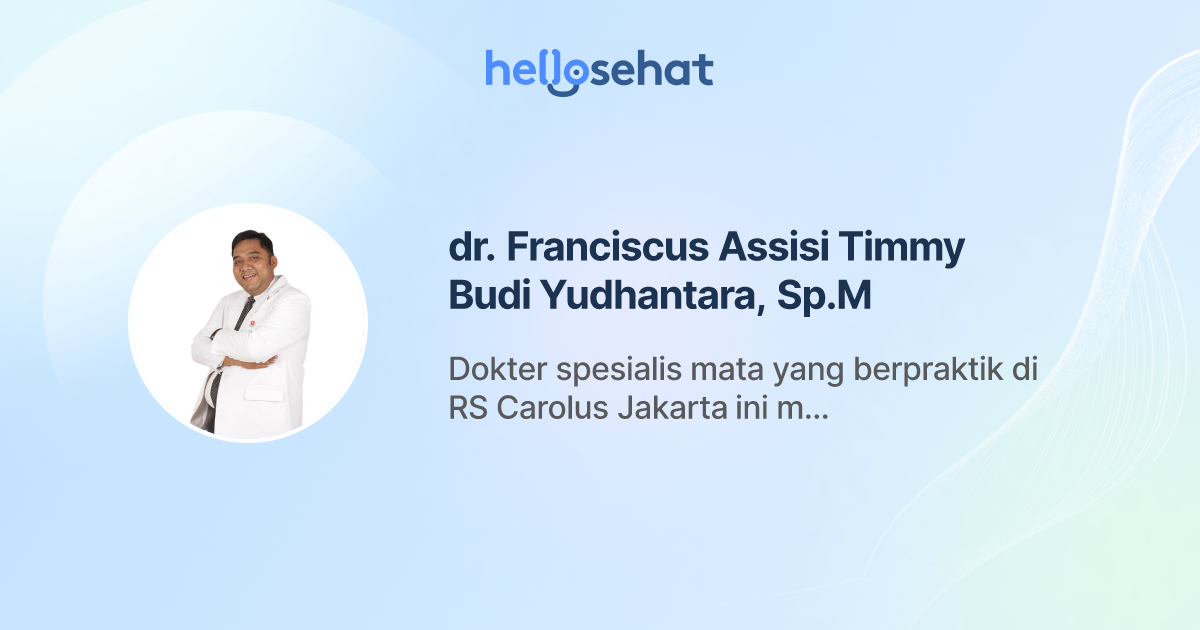 hellosehat

dr. Franciscus Assisi Timmy Budi Yudhantara, Sp.M

Dokter spesialis mata yang berpraktik di RS Carolus Jakarta ini m...